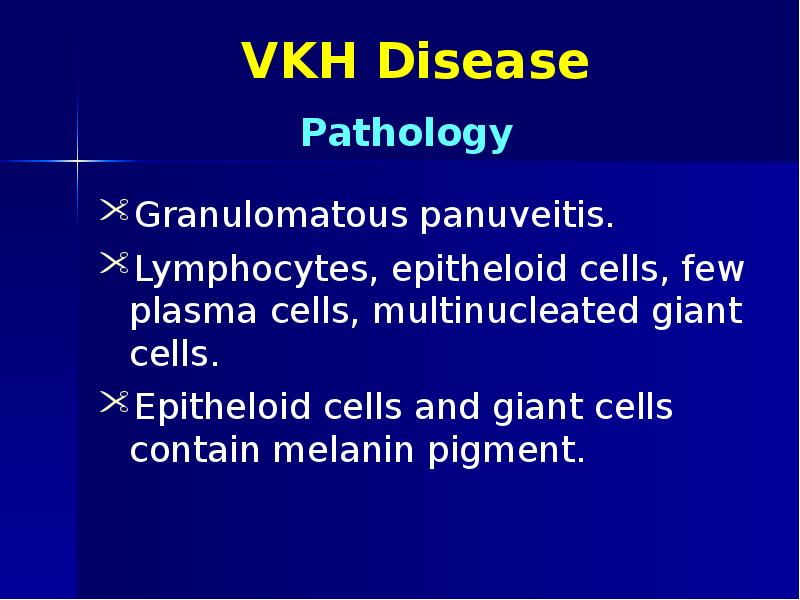 VKH Disease

Pathology

Granulomatous panuveitis.

Lymphocytes, epitheloid cells, few plasma cells, multinucleated giant cells.

Epitheloid cells and giant cells contain melanin pigment.